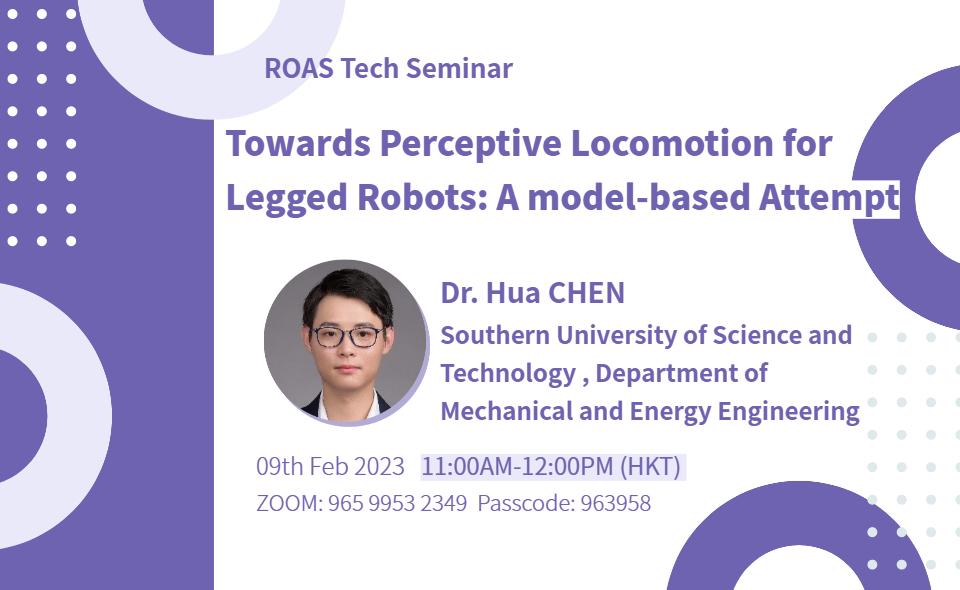 ROAS Tech Seminar

Towards Perceptive Locomotion for Legged Robots: A model-based Attempt

Dr. Hua CHEN

Southern University of Science and Technology , Department of Mechanical and Energy Engineering

09th Feb 2023 11:00AM-12:00PM (HKT)

ZOOM: 965 9953 2349 Passcode: 963958